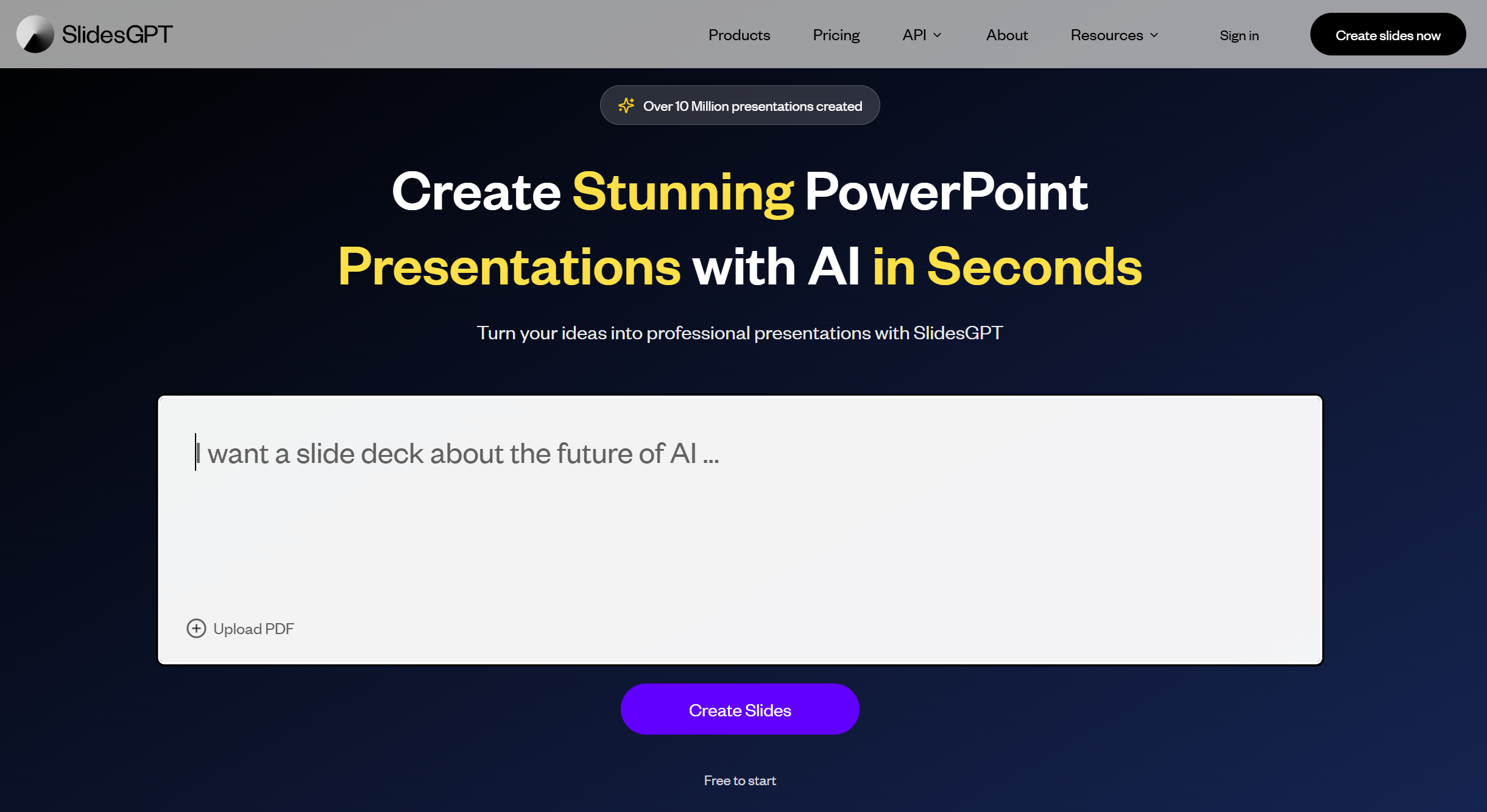 SlidesGPT

Products Pricing API About Resources Sign in Create slides now

Over 10 Million presentations created

Create Stunning PowerPoint Presentations with AI in Seconds

Turn your ideas into professional presentations with SlidesGPT

I want a slide deck about the future of AI ...

Upload PDF

Create Slides

Free to start